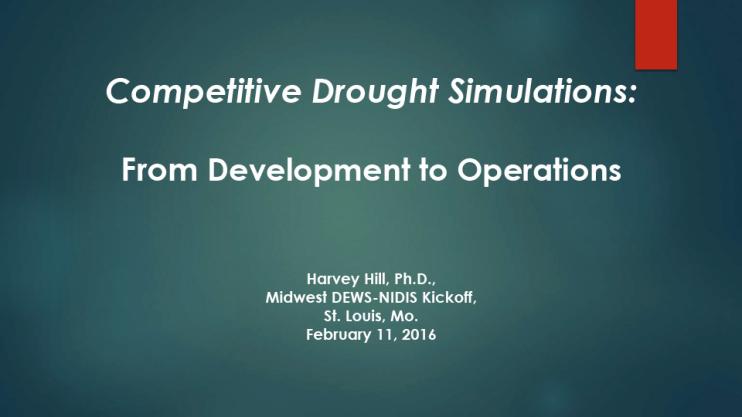 Competitive Drought Simulations:

From Development to Operations

Harvey Hill, Ph.D.,
Midwest DEWS-NIDIS Kickoff,
St. Louis, Mo.
February 11, 2016